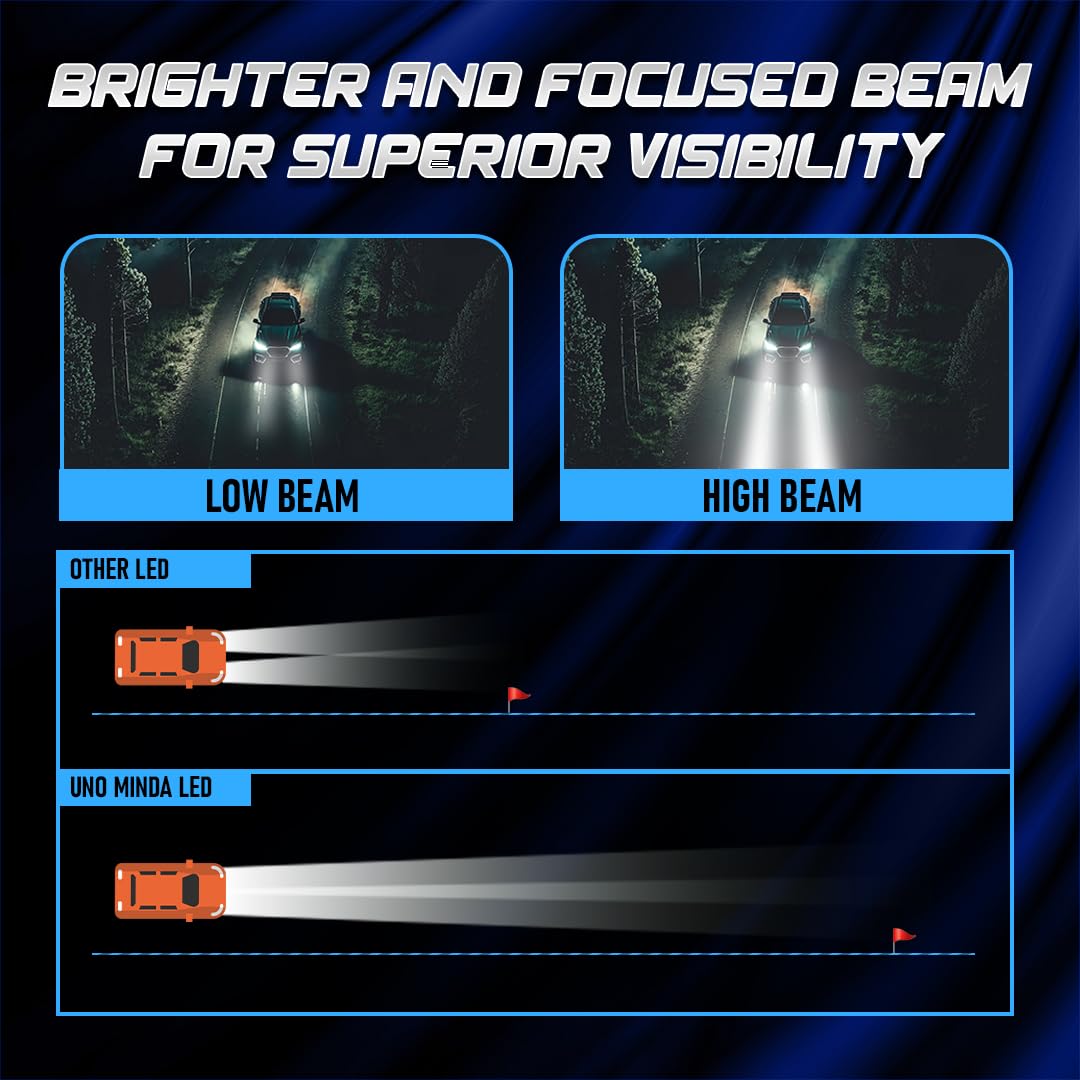 BRIGHTER AND FOCUSED BEAM FOR SUPERIOR VISIBILITY

LOW BEAM

HIGH BEAM

OTHER LED

UNO MINDA LED